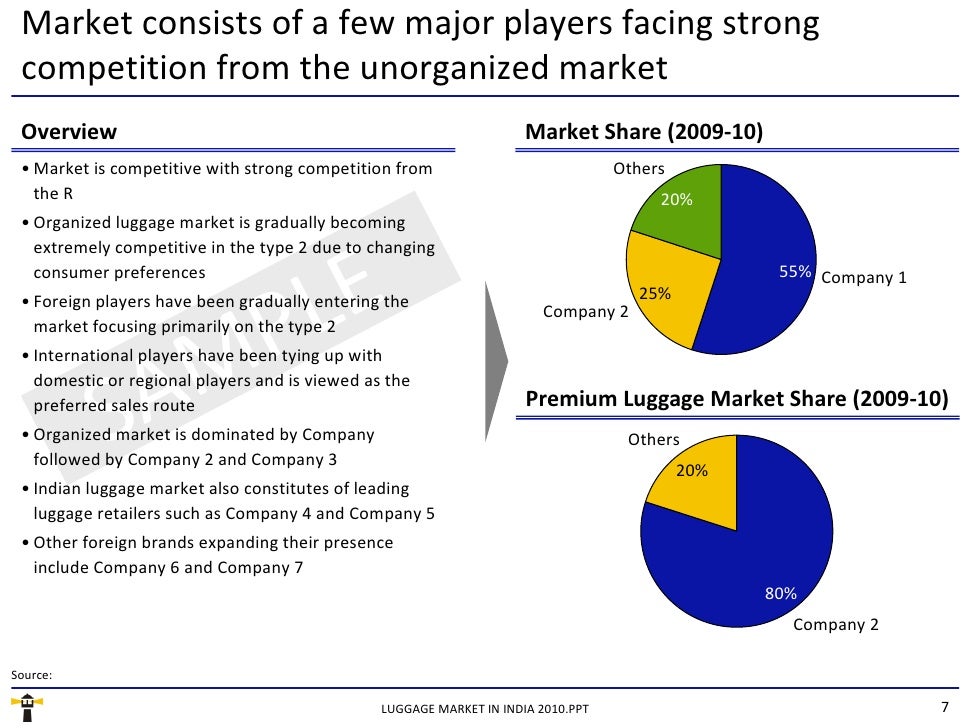 Market consists of a few major players facing strong competition from the unorganized market

Overview

• Market is competitive with strong competition from the R
• Organized luggage market is gradually becoming extremely competitive in the type 2 due to changing consumer preferences
• Foreign players have been gradually entering the market focusing primarily on the type 2
• International players have been tying up with domestic or regional players and is viewed as the preferred sales route
• Organized market is dominated by Company followed by Company 2 and Company 3
• Indian luggage market also constitutes of leading luggage retailers such as Company 4 and Company 5
• Other foreign brands expanding their presence include Company 6 and Company 7

SAMPLE

Market Share (2009-10)

Others
20%
55%
Company 1
25%
Company 2

Premium Luggage Market Share (2009-10)

Others
20%
80%
Company 2

Source:

LUGGAGE MARKET IN INDIA 2010.PPT

7